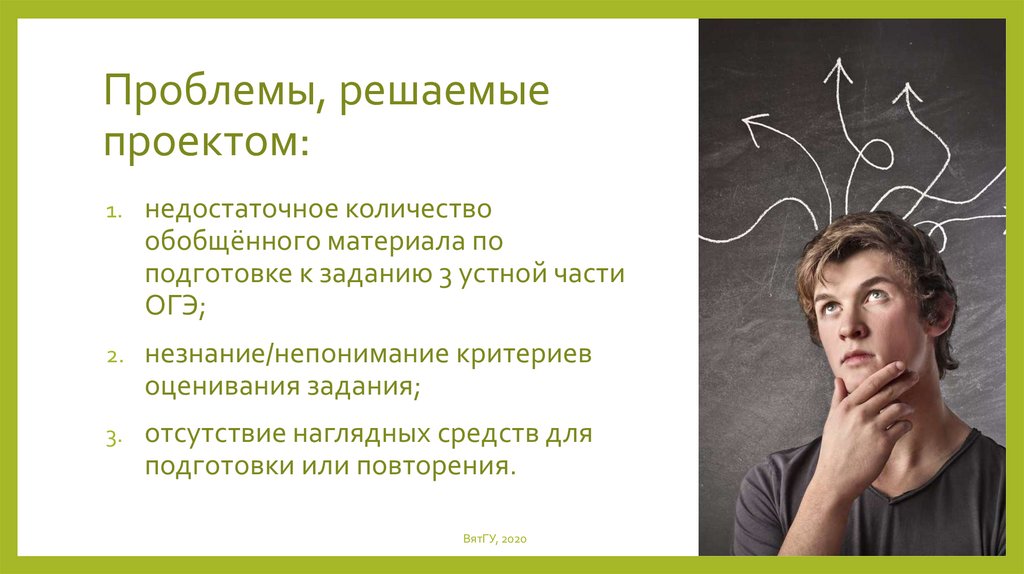 Проблемы, решаемые проектом:

1. недостаточное количество обобщённого материала по подготовке к заданию 3 устной части ОГЭ;

2. незнание/непонимание критериев оценивания задания;

3. отсутствие наглядных средств для подготовки или повторения.

ВятГУ, 2020